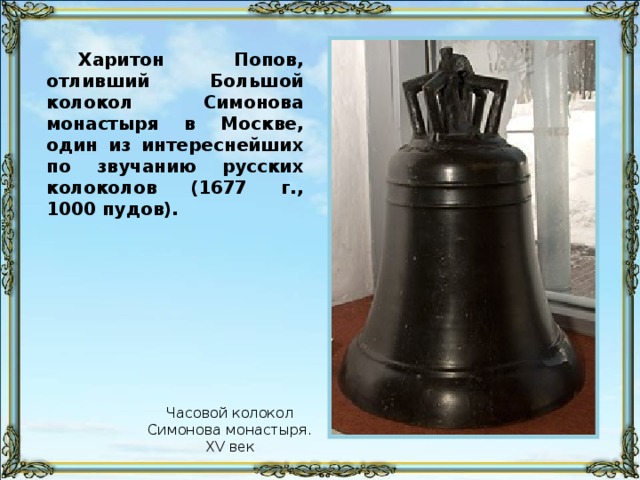 Харитон Попов, отливший Большой колокол Симонова монастыря в Москве, один из интереснейших по звучанию русских колоколов (1677 г., 1000 пудов).

Часовой колокол Симонова монастыря. XV век